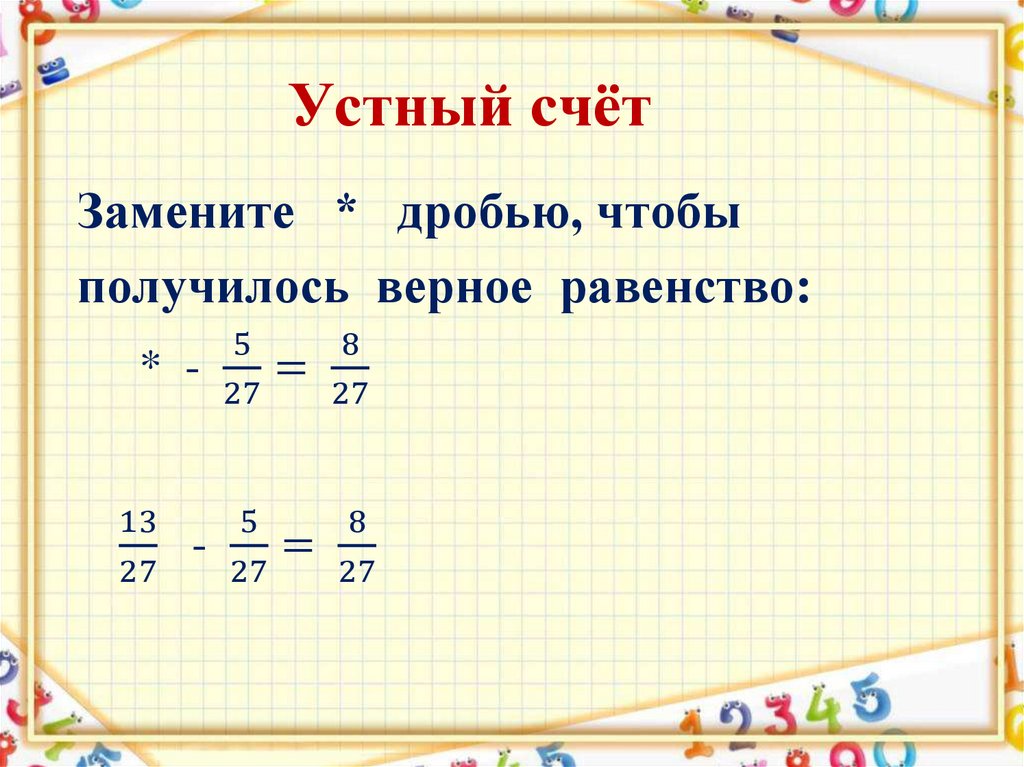 Устный счёт

Замените * дробью, чтобы получилось верное равенство:

$* - \frac{5}{27} = \frac{8}{27}$

$\frac{13}{27} - \frac{5}{27} = \frac{8}{27}$